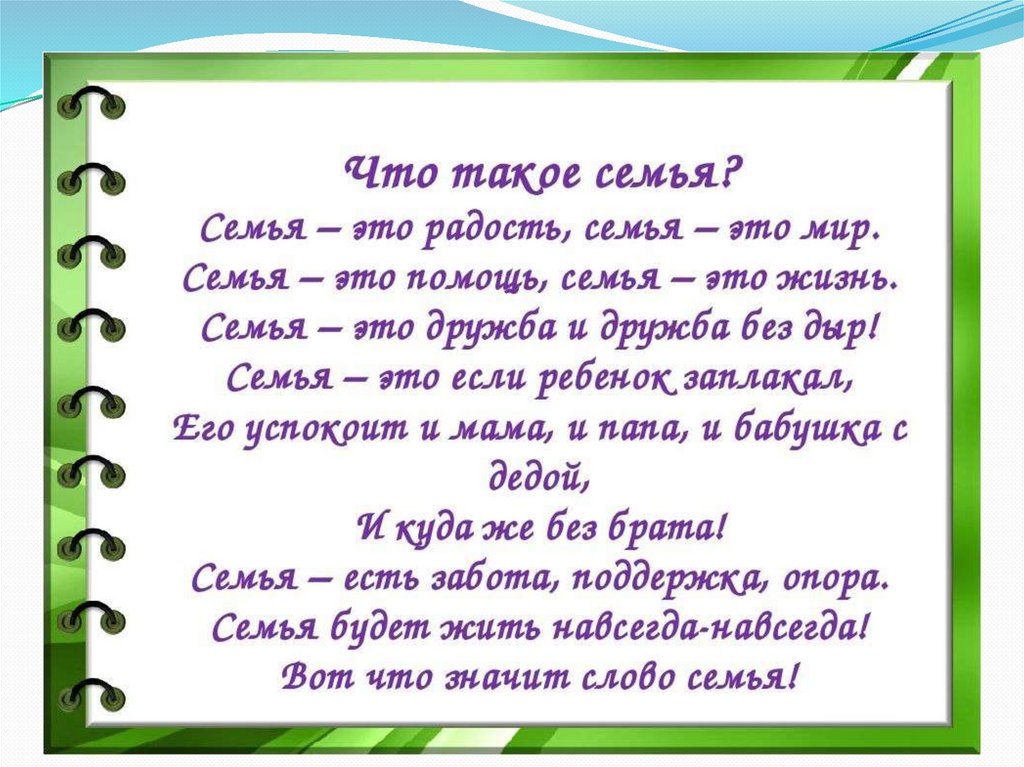 Что такое семья?
Семья – это радость, семья – это мир.
Семья – это помощь, семья – это жизнь.
Семья – это дружба и дружба без дыр!
Семья – это если ребенок заплакал,
Его успокоит и мама, и папа, и бабушка с дедой,
И куда же без брата!
Семья – есть забота, поддержка, опора.
Семья будет жить навсегда-навсегда!
Вот что значит слово семья!